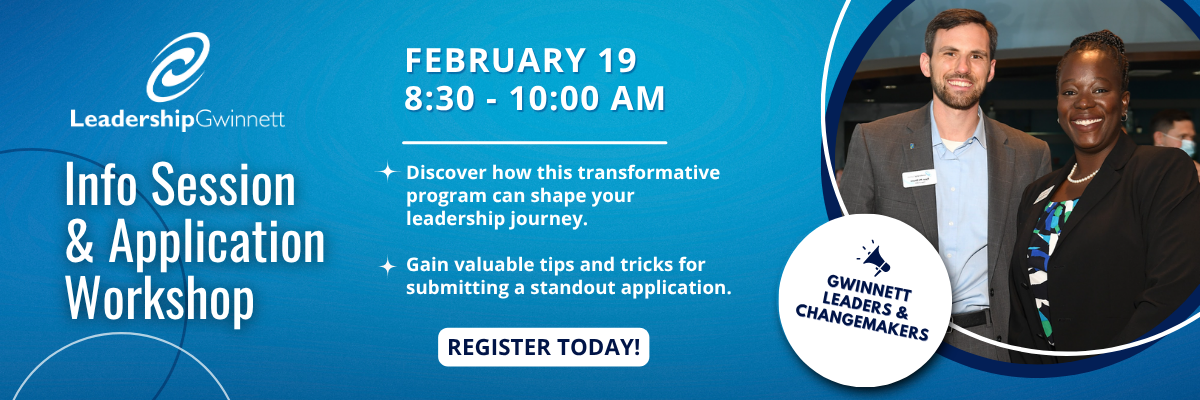 LeadershipGwinnett

Info Session & Application Workshop

FEBRUARY 19
8:30 - 10:00 AM

Discover how this transformative program can shape your leadership journey.

Gain valuable tips and tricks for submitting a standout application.

REGISTER TODAY!

GWINNETT LEADERS & CHANGEMAKERS